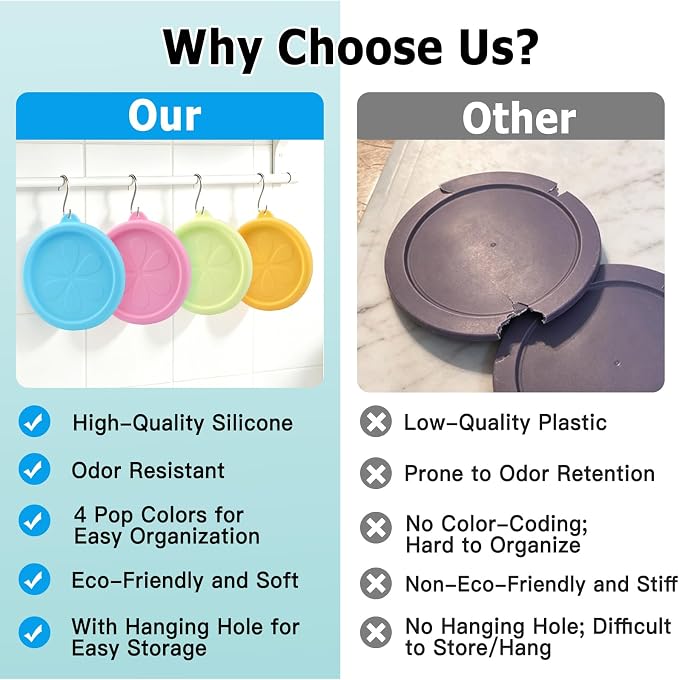 Why Choose Us?

Our

High-Quality Silicone

Odor Resistant

4 Pop Colors for Easy Organization

Eco-Friendly and Soft

With Hanging Hole for Easy Storage

Other

Low-Quality Plastic

Prone to Odor Retention

No Color-Coding; Hard to Organize

Non-Eco-Friendly and Stiff

No Hanging Hole; Difficult to Store/Hang